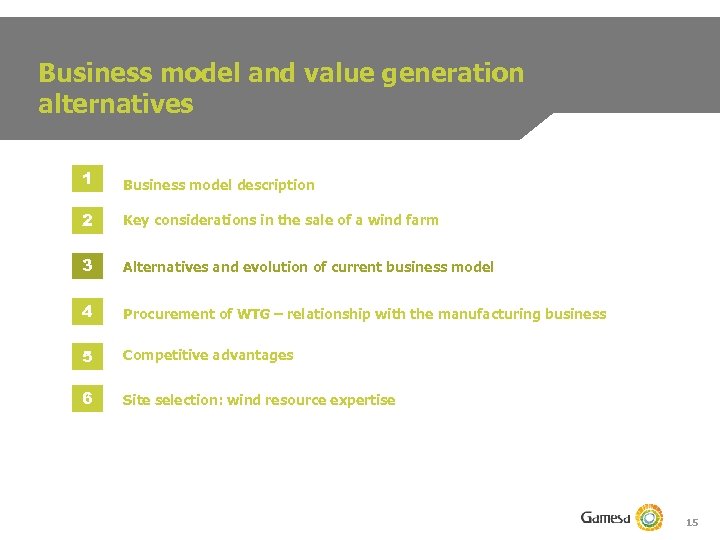 Business model and value generation alternatives

1 Business model description

2 Key considerations in the sale of a wind farm

3 Alternatives and evolution of current business model

4 Procurement of WTG – relationship with the manufacturing business

5 Competitive advantages

6 Site selection: wind resource expertise

Gamesa

15